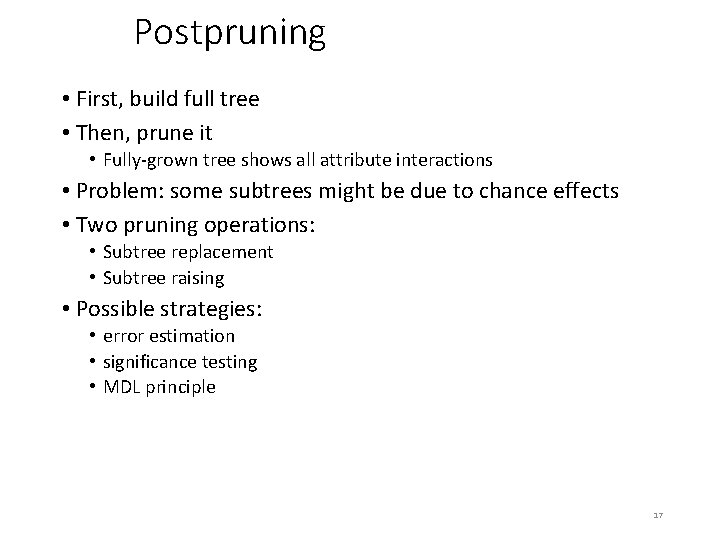 Postpruning

• First, build full tree
• Then, prune it
  • Fully-grown tree shows all attribute interactions
• Problem: some subtrees might be due to chance effects
• Two pruning operations:
  • Subtree replacement
  • Subtree raising
• Possible strategies:
  • error estimation
  • significance testing
  • MDL principle

17